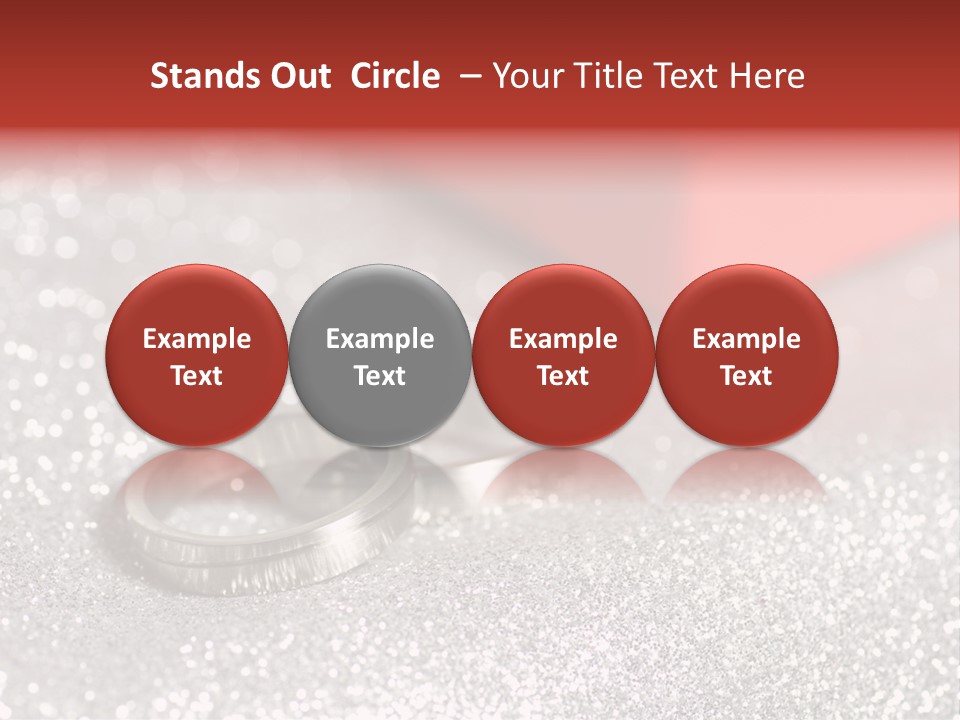 Stands Out Circle – Your Title Text Here

Example Text

Example Text

Example Text

Example Text